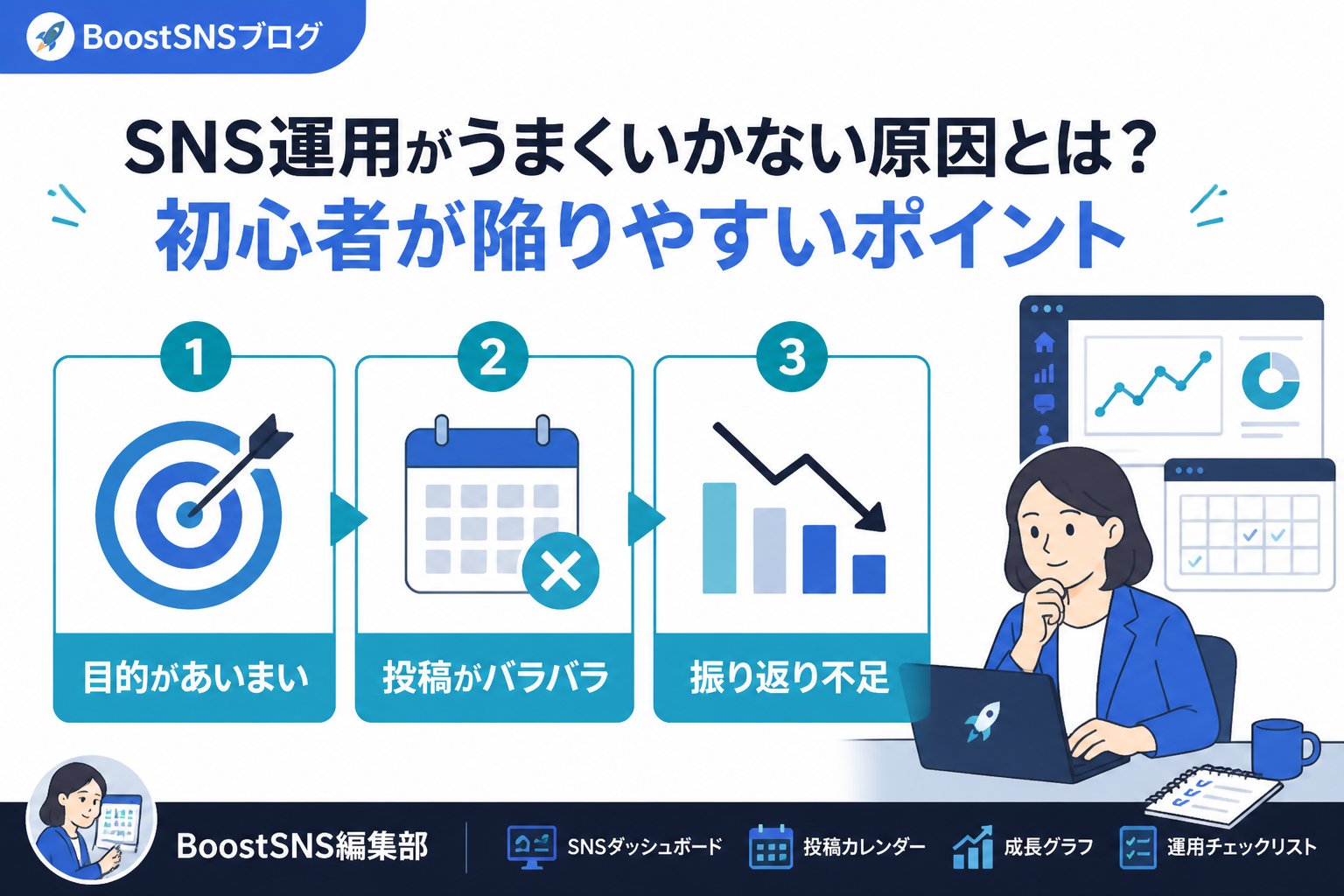 BoostSNSブログ

SNS運用がうまくいかない原因とは？
初心者が陥りやすいポイント

1
目的があいまい

2
投稿がバラバラ

3
振り返り不足

BoostSNS編集部

SNSダッシュボード
投稿カレンダー
成長グラフ
運用チェックリスト